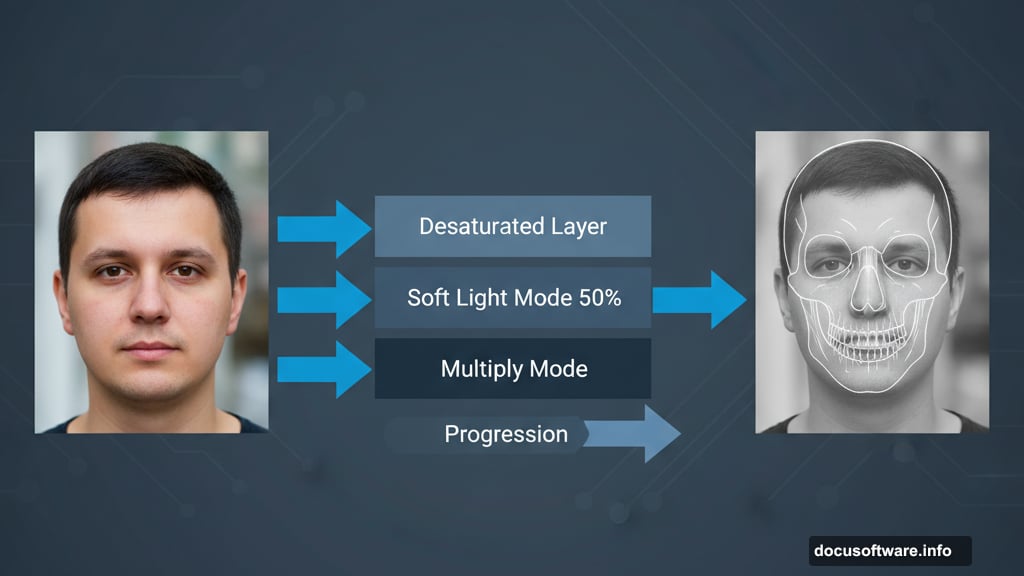 Desaturated Layer

Soft Light Mode 50%

Multiply Mode

Progression

docusoftware.info